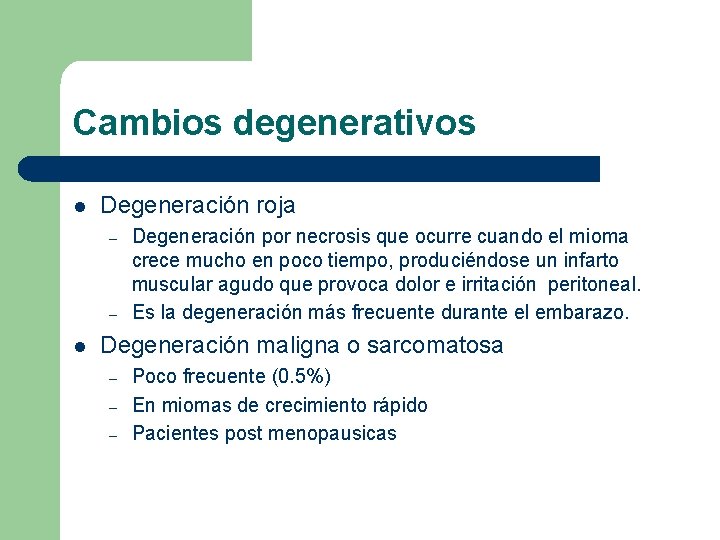 Cambios degenerativos

- Degeneración roja
  - Degeneración por necrosis que ocurre cuando el mioma crece mucho en poco tiempo, produciéndose un infarto muscular agudo que provoca dolor e irritación peritoneal.
  - Es la degeneración más frecuente durante el embarazo.
- Degeneración maligna o sarcomatosa
  - Poco frecuente (0.5%)
  - En miomas de crecimiento rápido
  - Pacientes post menopausicas